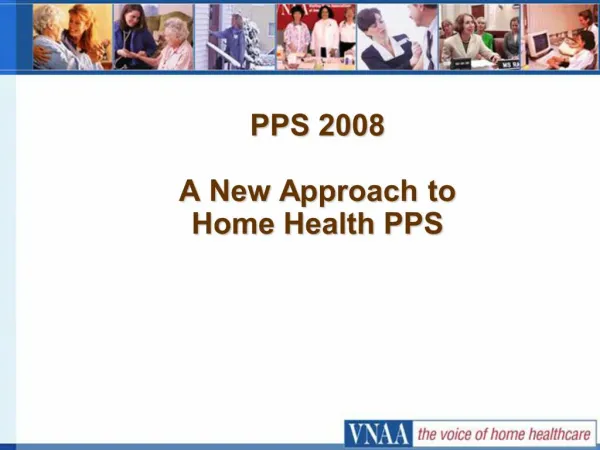 PPS 2008

A New Approach to Home Health PPS

VNAA the voice of home healthcare